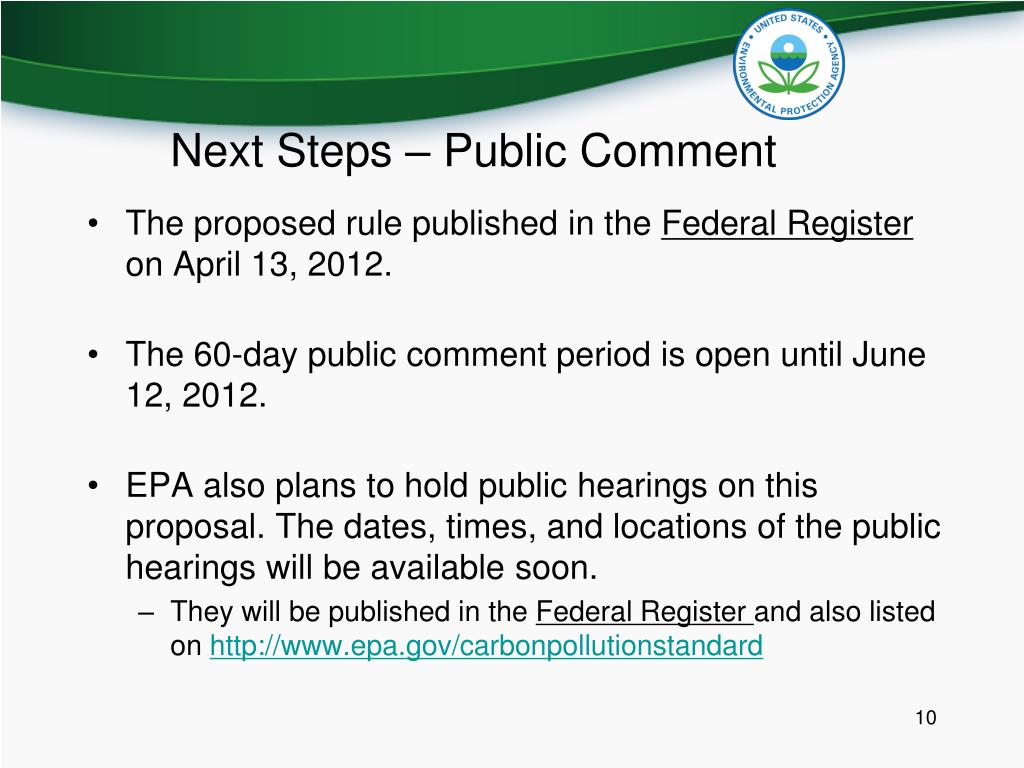 UNITED STATES ENVIRONMENTAL PROTECTION AGENCY

Next Steps – Public Comment

• The proposed rule published in the Federal Register on April 13, 2012.

• The 60-day public comment period is open until June 12, 2012.

• EPA also plans to hold public hearings on this proposal. The dates, times, and locations of the public hearings will be available soon.

– They will be published in the Federal Register and also listed on http://www.epa.gov/carbonpollutionstandard

10